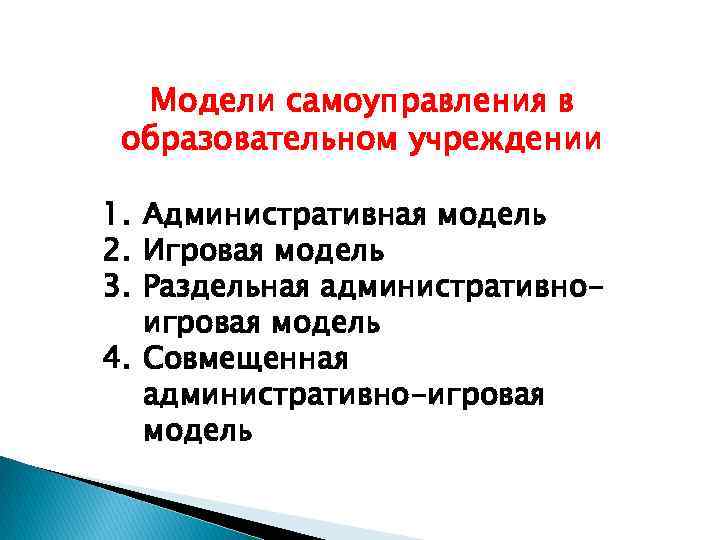 Модели самоуправления в образовательном учреждении

1. Административная модель
2. Игровая модель
3. Раздельная административно-игровая модель
4. Совмещенная административно-игровая модель